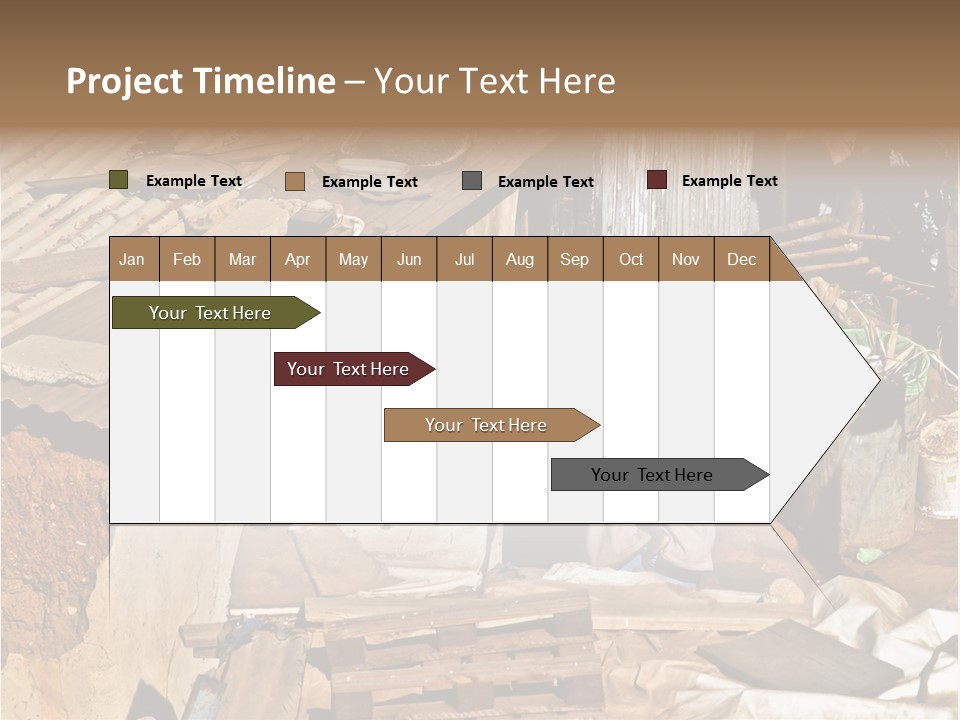 Project Timeline – Your Text Here

Example Text
Example Text
Example Text
Example Text

| Jan | Feb | Mar | Apr | May | Jun | Jul | Aug | Sep | Oct | Nov | Dec |
|---|---|---|---|---|---|---|---|---|---|---|---|

Your Text Here

Your Text Here

Your Text Here

Your Text Here